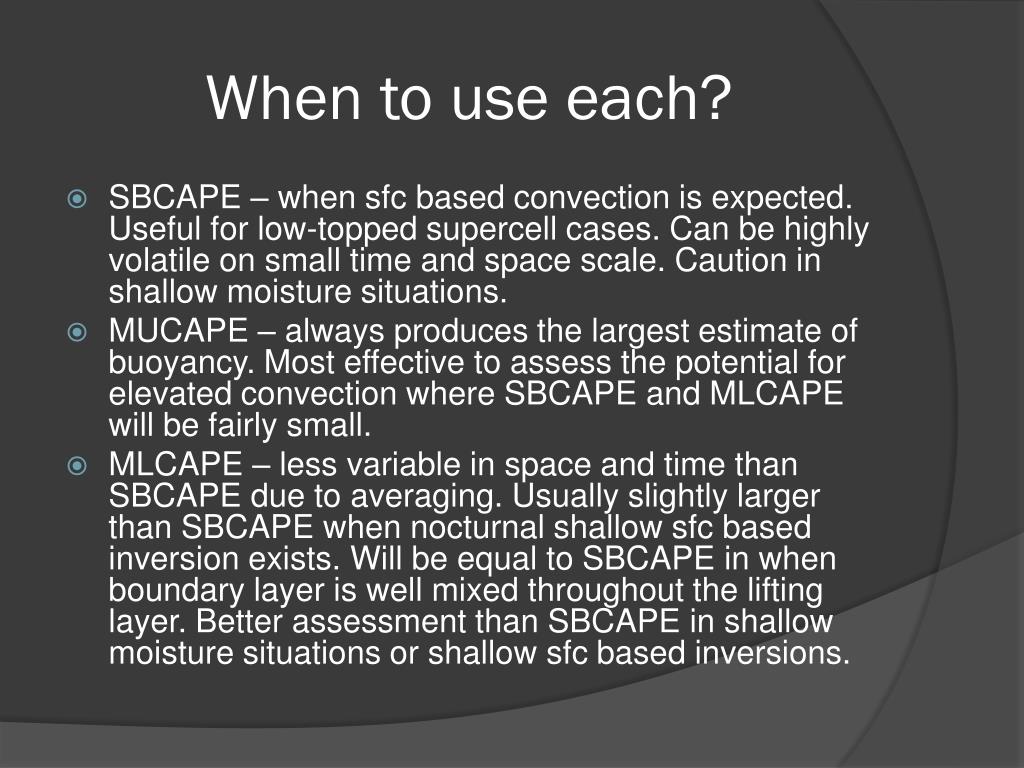 When to use each?

SBCAPE – when sfc based convection is expected. Useful for low-topped supercell cases. Can be highly volatile on small time and space scale. Caution in shallow moisture situations.

MUCAPE – always produces the largest estimate of buoyancy. Most effective to assess the potential for elevated convection where SBCAPE and MLCAPE will be fairly small.

MLCAPE – less variable in space and time than SBCAPE due to averaging. Usually slightly larger than SBCAPE when nocturnal shallow sfc based inversion exists. Will be equal to SBCAPE in when boundary layer is well mixed throughout the lifting layer. Better assessment than SBCAPE in shallow moisture situations or shallow sfc based inversions.